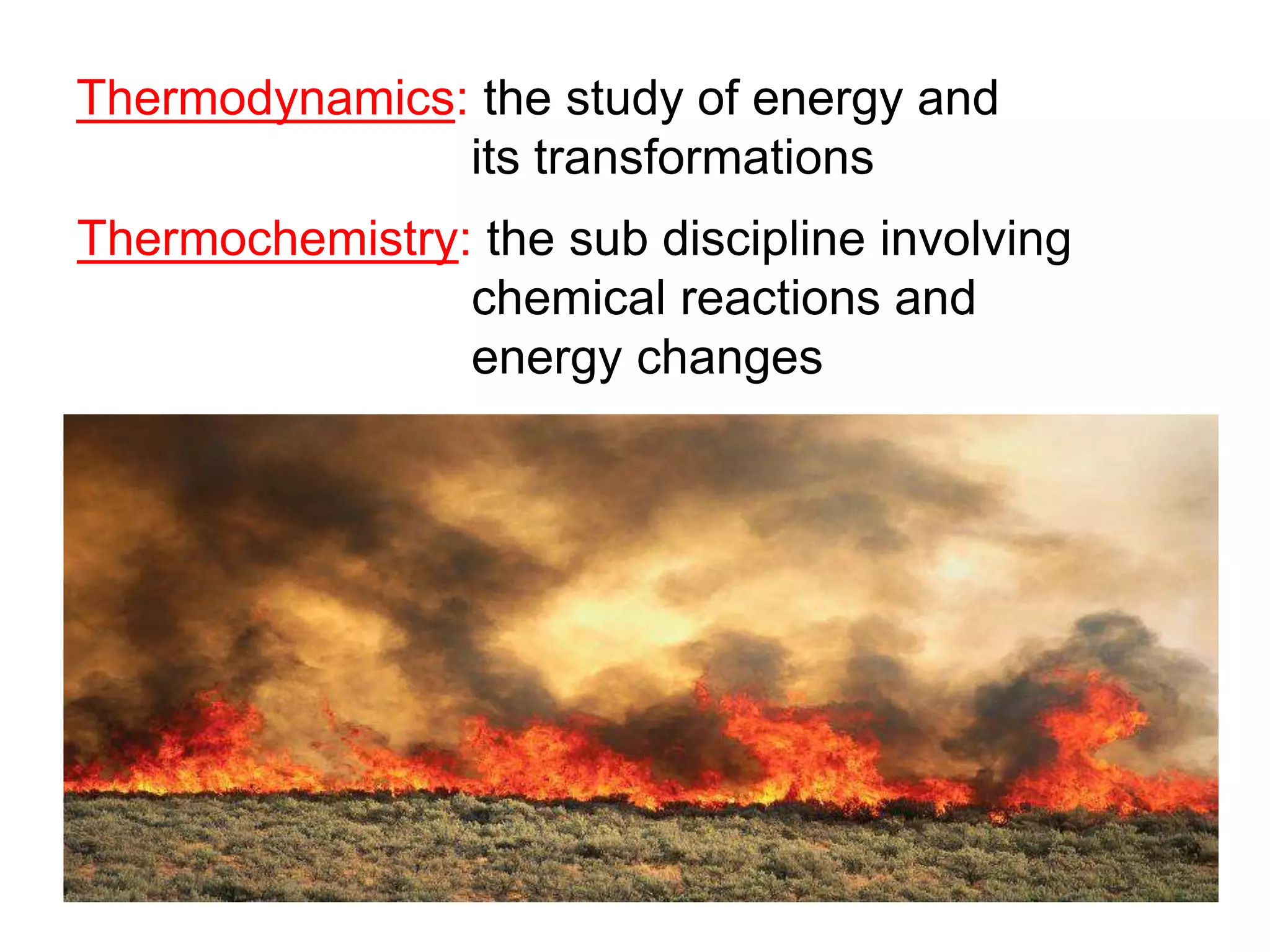 Thermodynamics: the study of energy and its transformations

Thermochemistry: the sub discipline involving chemical reactions and energy changes